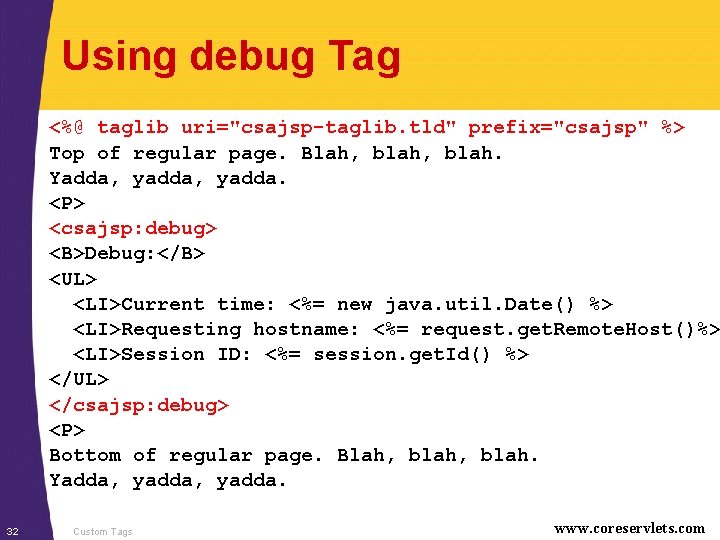 Using debug Tag

<%@ taglib uri="csajsp-taglib.tld" prefix="csajsp" %>
Top of regular page. Blah, blah, blah.
Yadda, yadda, yadda.
<P>
<csajsp:debug>
<B>Debug:</B>
<UL>
<LI>Current time: <%= new java.util.Date() %>
<LI>Requesting hostname: <%= request.getRemoteHost()%>
<LI>Session ID: <%= session.getId() %>
</UL>
</csajsp:debug>
<P>
Bottom of regular page. Blah, blah, blah.
Yadda, yadda, yadda.

32 Custom Tags www.coreservlets.com